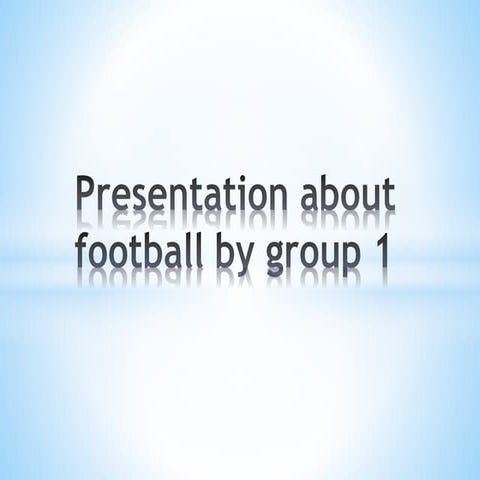 Presentation about football by group 1